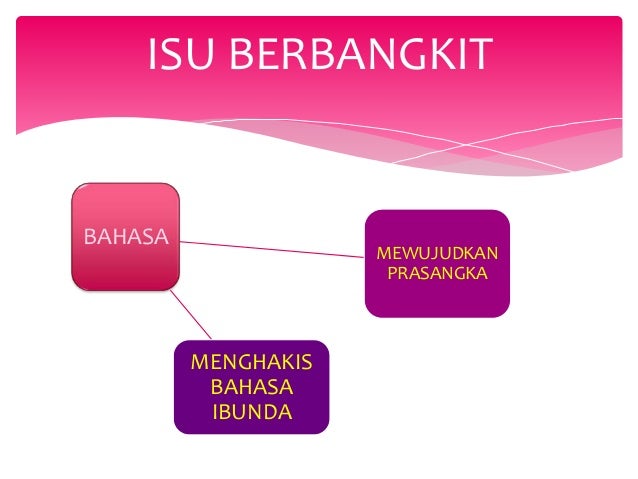 ISU BERBANGKIT

BAHASA

MEWUJUDKAN PRASANGKA

MENGHAKIS BAHASA IBUNDA